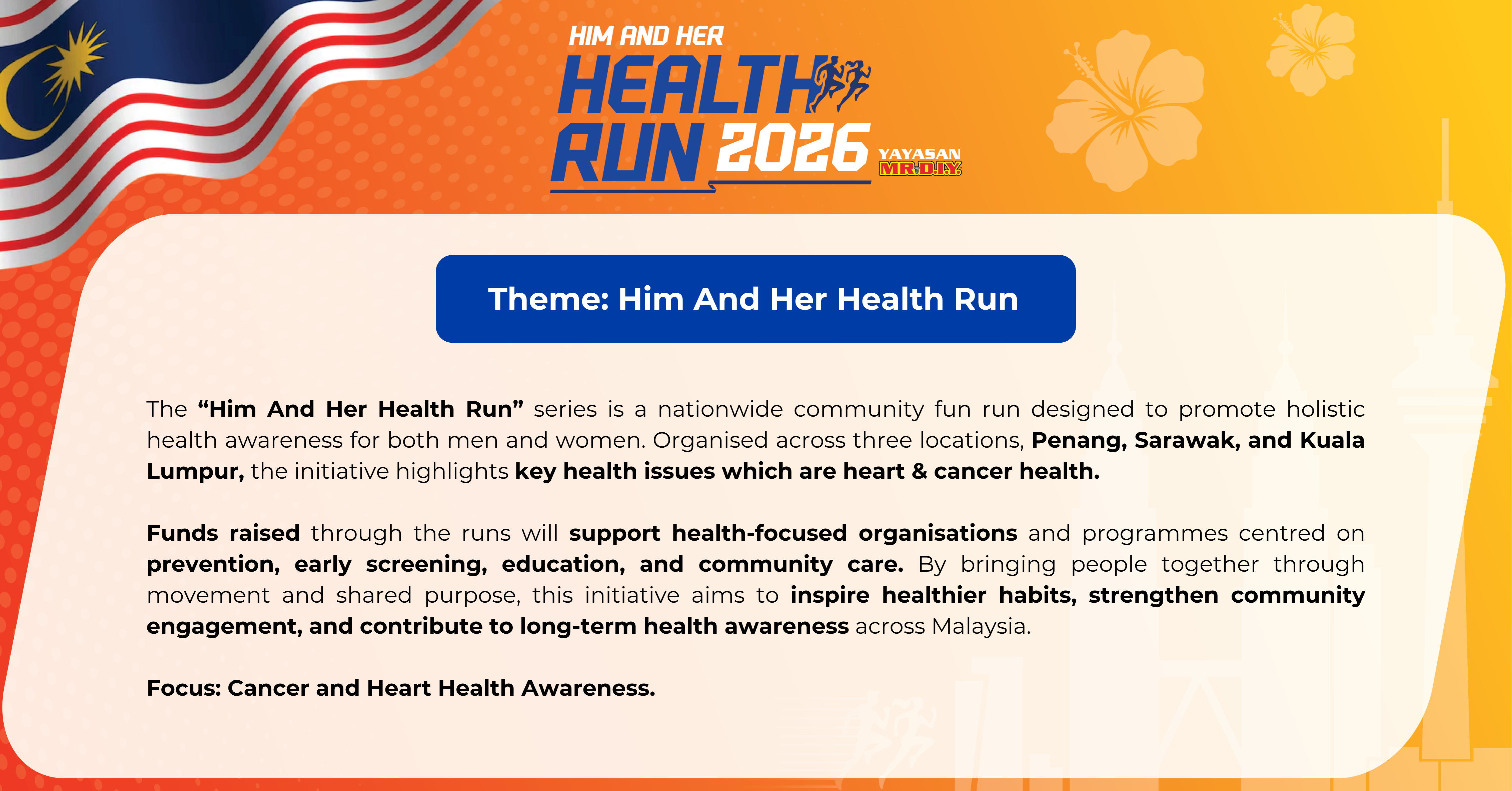 HIM AND HER
HEALTH RUN 2026
YAYASAN MR.D.I.Y.

Theme: Him And Her Health Run

The “Him And Her Health Run” series is a nationwide community fun run designed to promote holistic health awareness for both men and women. Organised across three locations, Penang, Sarawak, and Kuala Lumpur, the initiative highlights key health issues which are heart & cancer health.

Funds raised through the runs will support health-focused organisations and programmes centred on prevention, early screening, education, and community care. By bringing people together through movement and shared purpose, this initiative aims to inspire healthier habits, strengthen community engagement, and contribute to long-term health awareness across Malaysia.

Focus: Cancer and Heart Health Awareness.